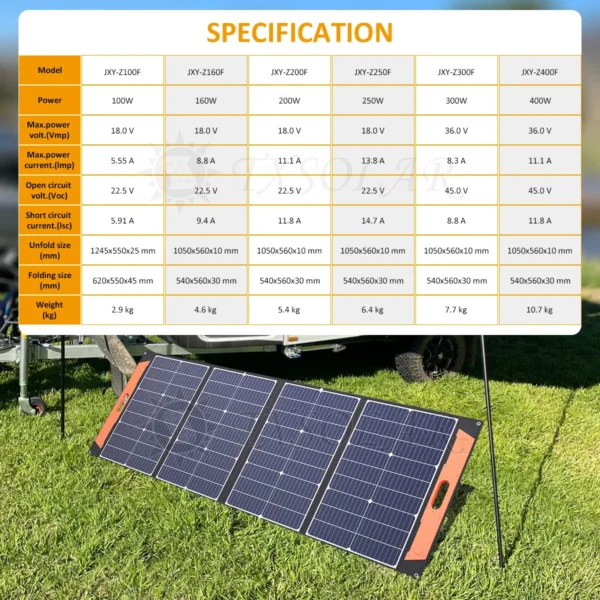 SPECIFICATION

| Model | JXY-Z100F | JXY-Z160F | JXY-Z200F | JXY-Z250F | JXY-Z300F | JXY-Z400F |
|---|---|---|---|---|---|---|
| Power | 100W | 160W | 200W | 250W | 300W | 400W |
| Max.power volt.(Vmp) | 18.0 V | 18.0 V | 18.0 V | 18.0 V | 36.0 V | 36.0 V |
| Max.power current.(Imp) | 5.55 A | 8.8 A | 11.1 A | 13.8 A | 8.3 A | 11.1 A |
| Open circuit volt.(Voc) | 22.5 V | 22.5 V | 22.5 V | 22.5 V | 45.0 V | 45.0 V |
| Short circuit current.(Isc) | 5.91 A | 9.4 A | 11.8 A | 14.7 A | 8.8 A | 11.8 A |
| Unfold size (mm) | 1245x550x25 mm | 1050x560x10 mm | 1050x560x10 mm | 1050x560x10 mm | 1050x560x10 mm | 1050x560x10 mm |
| Folding size (mm) | 620x550x45 mm | 540x560x30 mm | 540x560x30 mm | 540x560x30 mm | 540x560x30 mm | 540x560x30 mm |
| Weight (kg) | 2.9 kg | 4.6 kg | 5.4 kg | 6.4 kg | 7.7 kg | 10.7 kg |

TXSOLAR